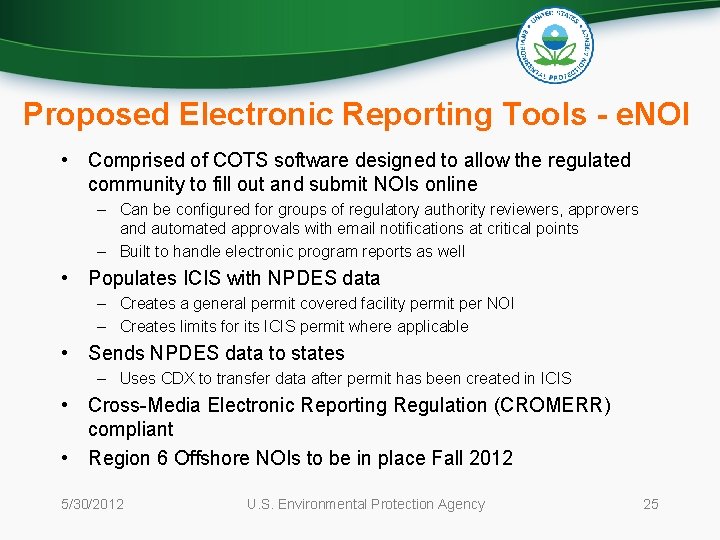 UNITED STATES ENVIRONMENTAL PROTECTION AGENCY

Proposed Electronic Reporting Tools - eNOI

• Comprised of COTS software designed to allow the regulated community to fill out and submit NOIs online
– Can be configured for groups of regulatory authority reviewers, approvers and automated approvals with email notifications at critical points
– Built to handle electronic program reports as well
• Populates ICIS with NPDES data
– Creates a general permit covered facility permit per NOI
– Creates limits for its ICIS permit where applicable
• Sends NPDES data to states
– Uses CDX to transfer data after permit has been created in ICIS
• Cross-Media Electronic Reporting Regulation (CROMERR) compliant
• Region 6 Offshore NOIs to be in place Fall 2012

5/30/2012 U.S. Environmental Protection Agency 25